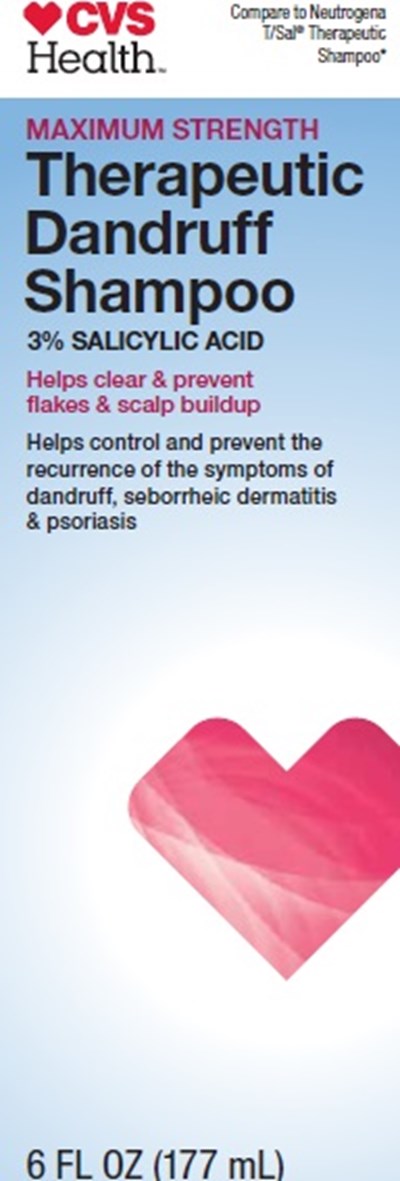 CVS Health™

Compare to Neutrogena T/Sal® Therapeutic Shampoo*

MAXIMUM STRENGTH
Therapeutic Dandruff Shampoo

3% SALICYLIC ACID

Helps clear & prevent flakes & scalp buildup

Helps control and prevent the recurrence of the symptoms of dandruff, seborrheic dermatitis & psoriasis

6 FL OZ (177 mL)